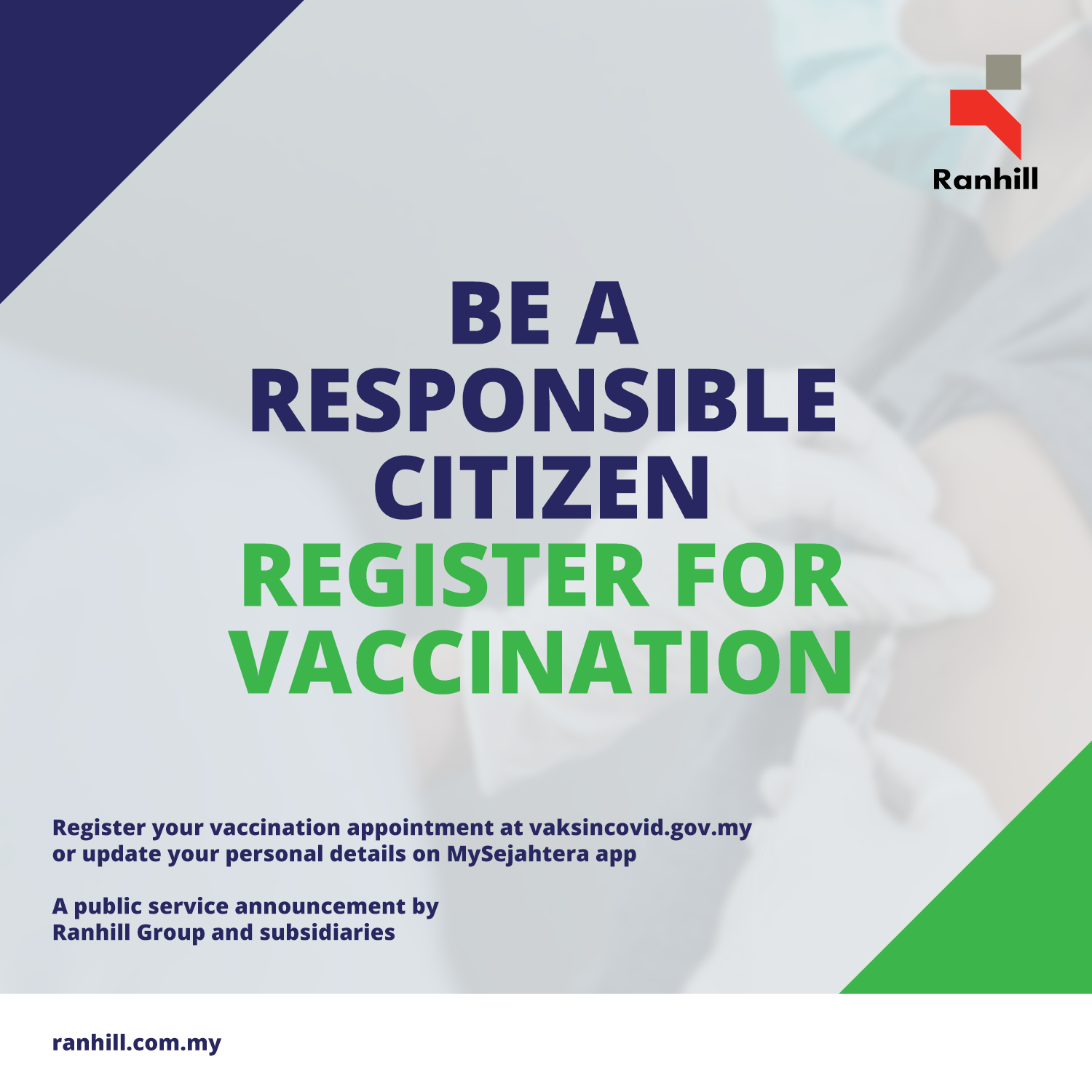 Ranhill

BE A RESPONSIBLE CITIZEN
REGISTER FOR VACCINATION

Register your vaccination appointment at vaksincovid.gov.my or update your personal details on MySejahtera app

A public service announcement by Ranhill Group and subsidiaries

ranhill.com.my